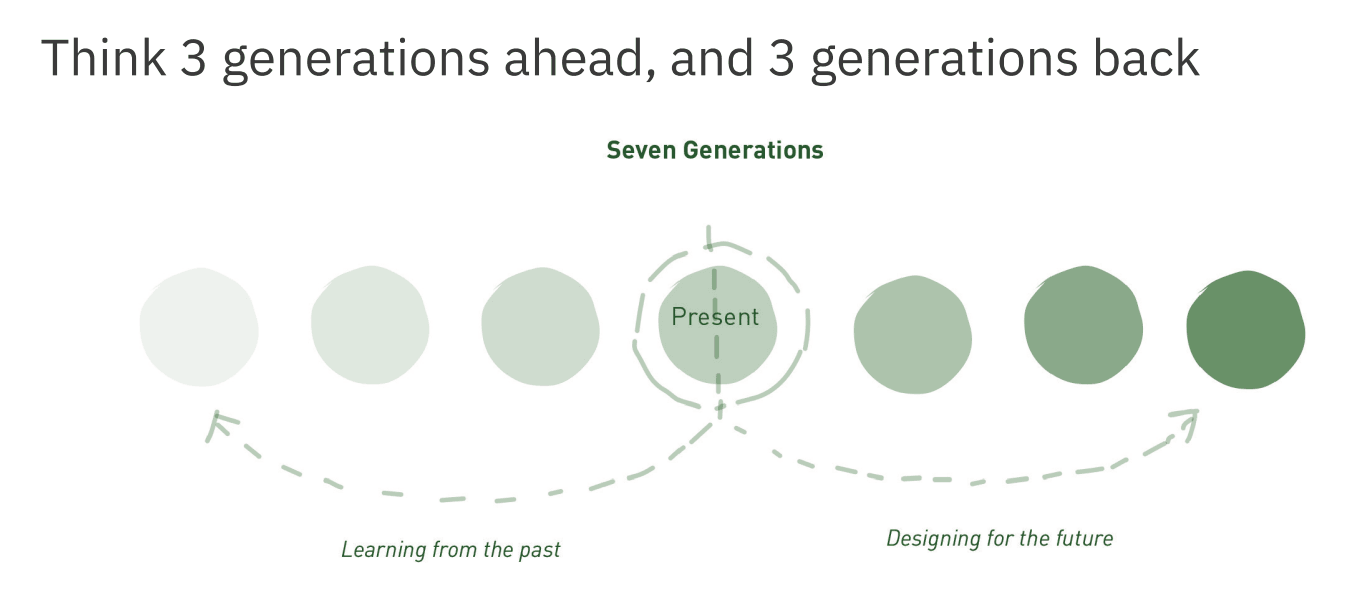 Think 3 generations ahead, and 3 generations back

Seven Generations

Present

Learning from the past

Designing for the future